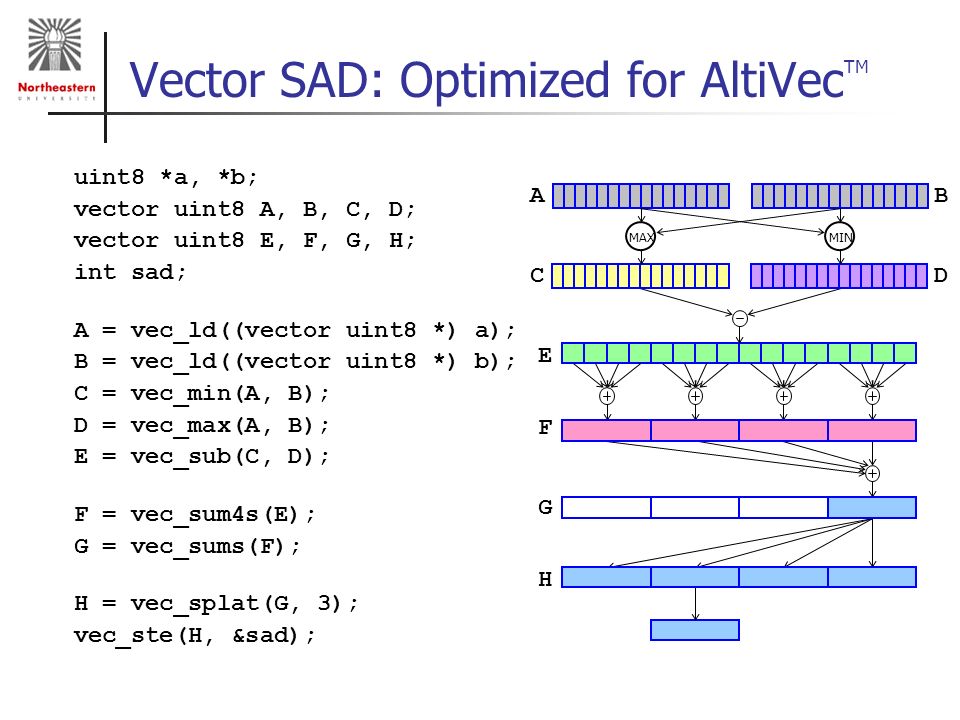 Northeastern
UNIVERSITY

Vector SAD: Optimized for AltiVec™

uint8 *a, *b;
vector uint8 A, B, C, D;
vector uint8 E, F, G, H;
int sad;

A = vec_ld((vector uint8 *) a);
B = vec_ld((vector uint8 *) b);
C = vec_min(A, B);
D = vec_max(A, B);
E = vec_sub(C, D);

F = vec_sum4s(E);
G = vec_sums(F);

H = vec_splat(G, 3);
vec_ste(H, &sad);

A
B
MAX
MIN
C
D
−
E
+
+
+
+
F
+
G
H